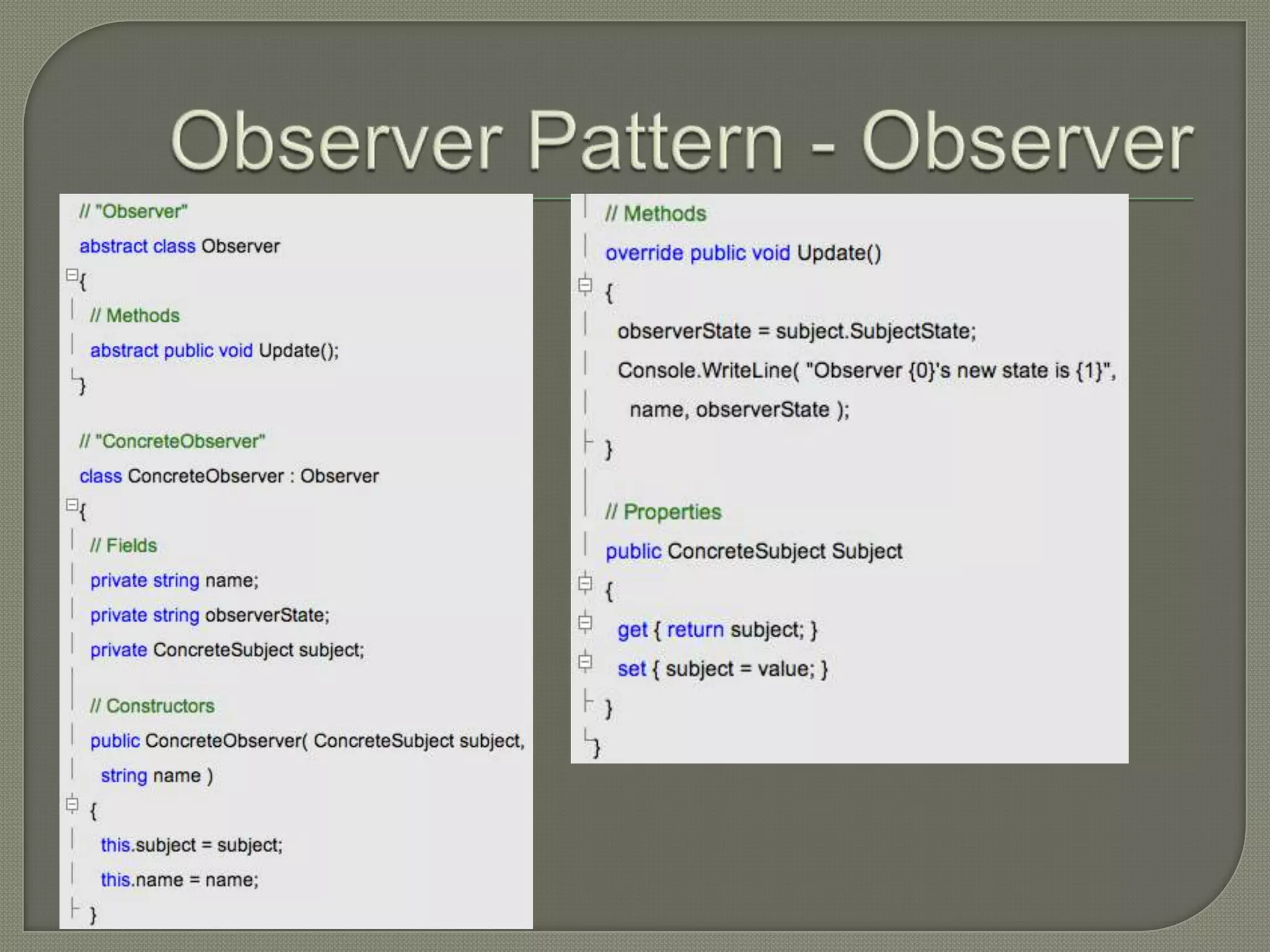 Observer Pattern - Observer

// "Observer"
abstract class Observer
{
// Methods
abstract public void Update();
}

// "ConcreteObserver"
class ConcreteObserver : Observer
{
// Fields
private string name;
private string observerState;
private ConcreteSubject subject;

// Constructors
public ConcreteObserver( ConcreteSubject subject,
string name )
{
this.subject = subject;
this.name = name;
}

// Methods
override public void Update()
{
observerState = subject.SubjectState;
Console.WriteLine( "Observer {0}'s new state is {1}",
name, observerState );
}

// Properties
public ConcreteSubject Subject
{
get { return subject; }
set { subject = value; }
}
}